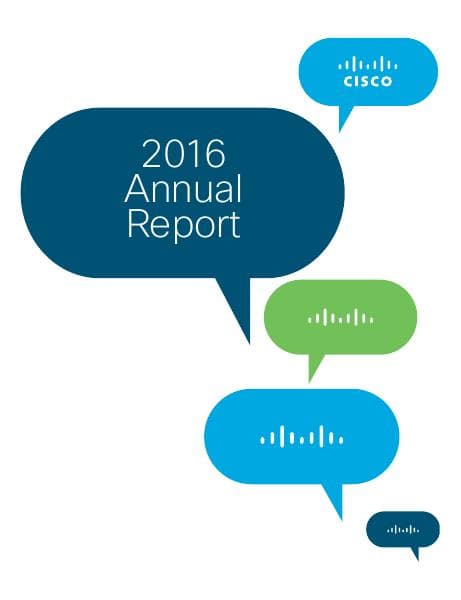 CISCO

2016 Annual Report